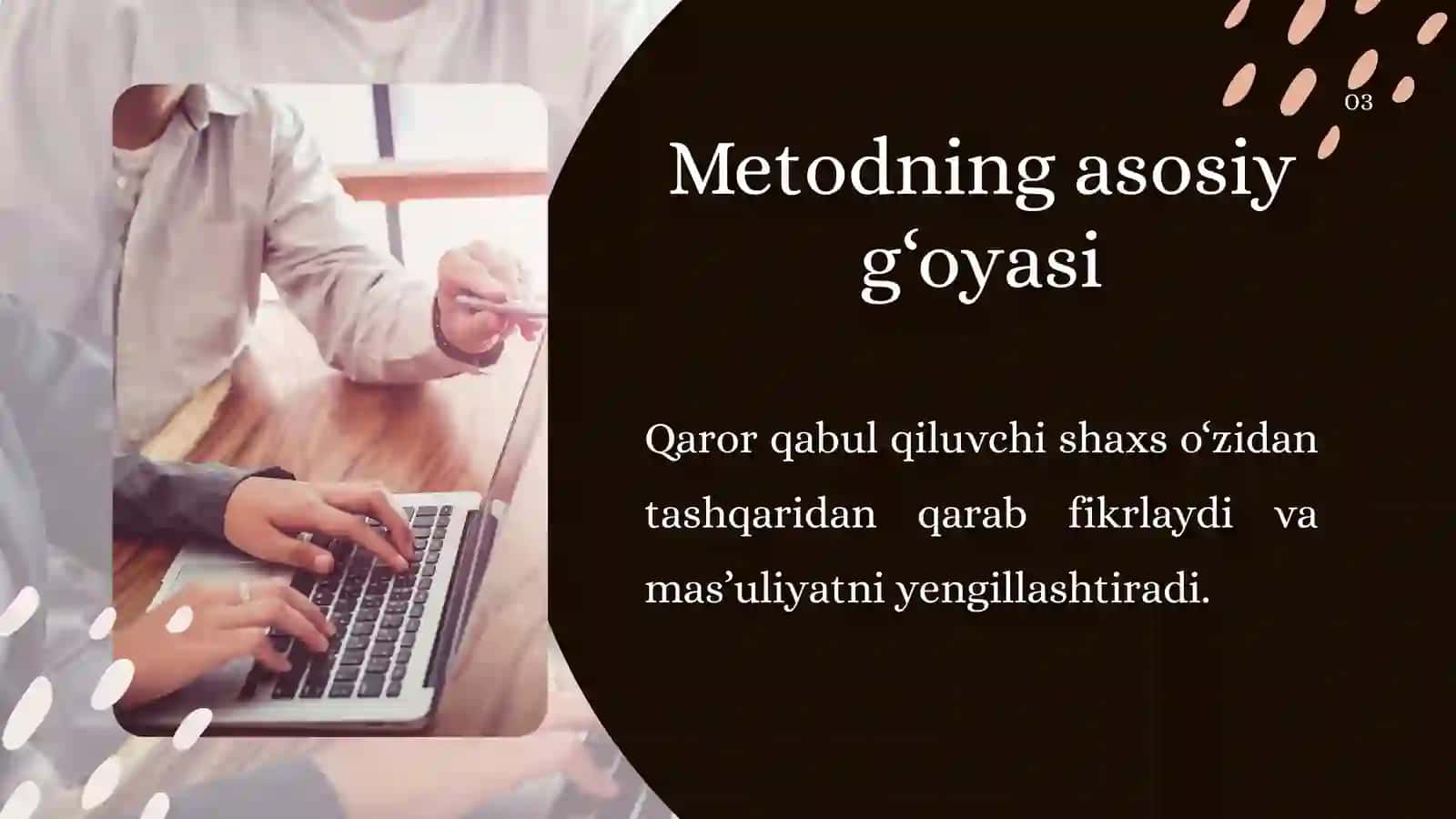 03

Metodning asosiy g‘oyasi

Qaror qabul qiluvchi shaxs o‘zidan tashqaridan qarab fikrlaydi va mas’uliyatni yengillashtiradi.